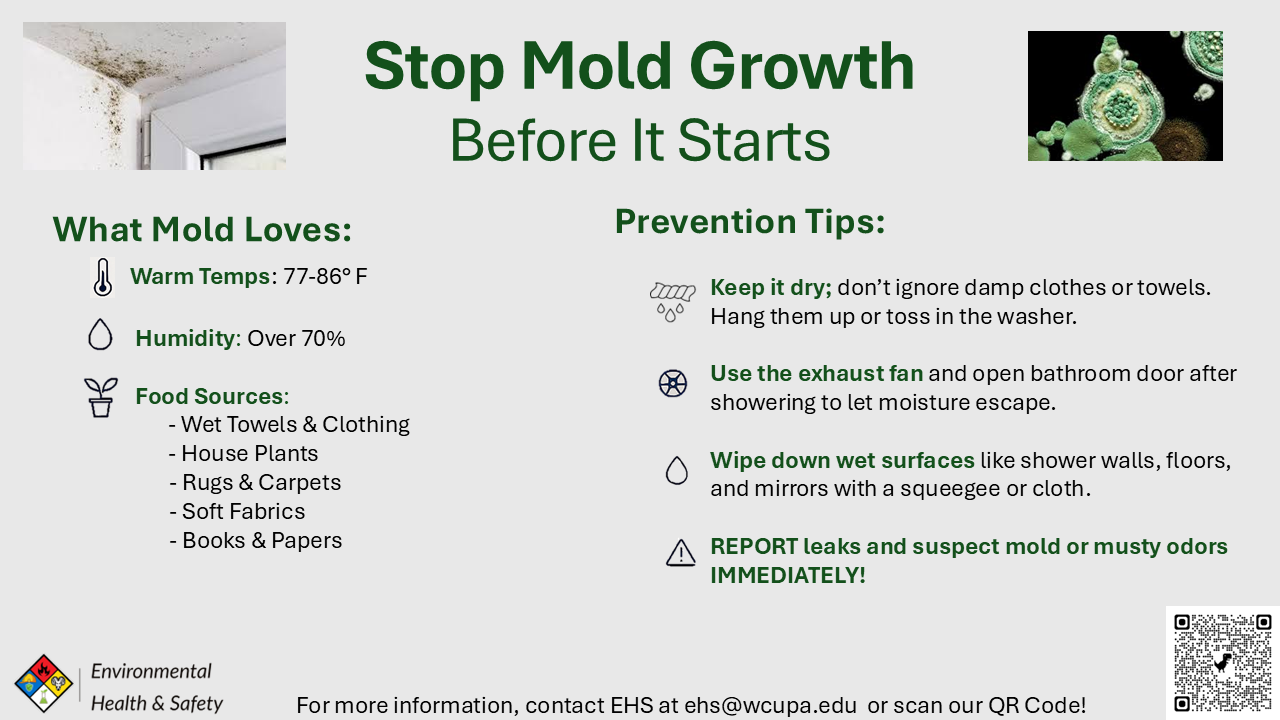 Stop Mold Growth
Before It Starts

What Mold Loves:

Warm Temps: 77-86° F

Humidity: Over 70%

Food Sources:
- Wet Towels & Clothing
- House Plants
- Rugs & Carpets
- Soft Fabrics
- Books & Papers

Prevention Tips:

Keep it dry; don't ignore damp clothes or towels. Hang them up or toss in the washer.

Use the exhaust fan and open bathroom door after showering to let moisture escape.

Wipe down wet surfaces like shower walls, floors, and mirrors with a squeegee or cloth.

REPORT leaks and suspect mold or musty odors IMMEDIATELY!

Environmental Health & Safety

For more information, contact EHS at ehs@wcupa.edu or scan our QR Code!